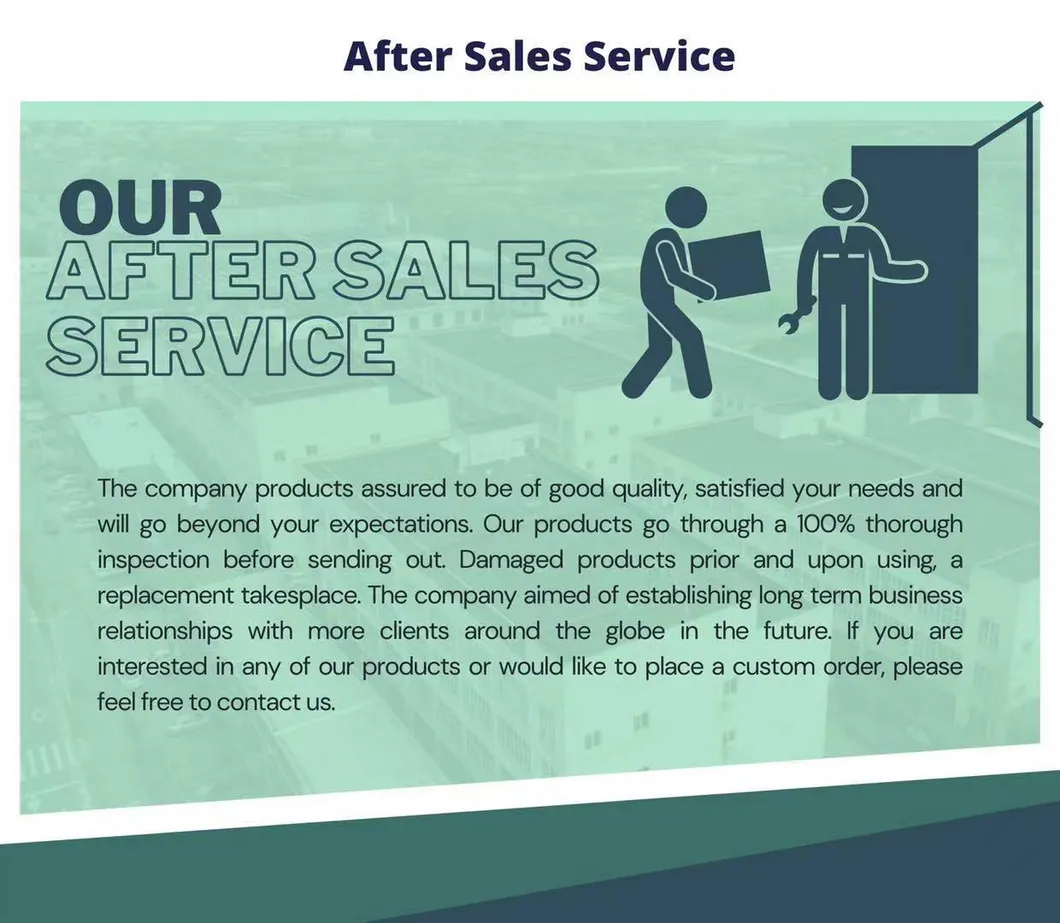 After Sales Service

OUR
AFTER SALES
SERVICE

The company products assured to be of good quality, satisfied your needs and will go beyond your expectations. Our products go through a 100% thorough inspection before sending out. Damaged products prior and upon using, a replacement takesplace. The company aimed of establishing long term business relationships with more clients around the globe in the future. If you are interested in any of our products or would like to place a custom order, please feel free to contact us.